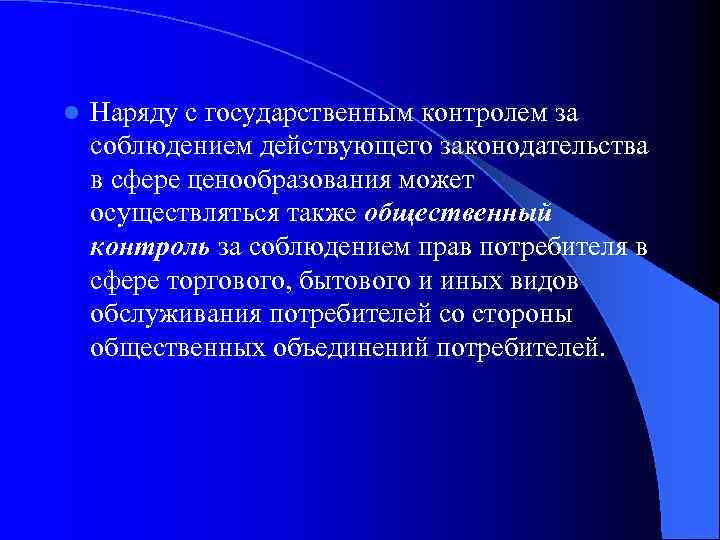 Наряду с государственным контролем за соблюдением действующего законодательства в сфере ценообразования может осуществляться также общественный контроль за соблюдением прав потребителя в сфере торгового, бытового и иных видов обслуживания потребителей со стороны общественных объединений потребителей.